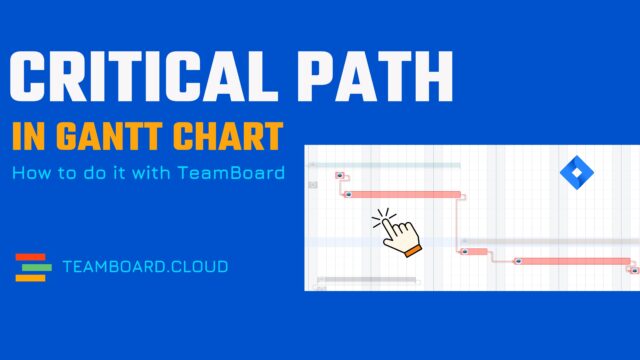 CRITICAL PATH

IN GANTT CHART

How to do it with TeamBoard

TEAMBOARD.CLOUD